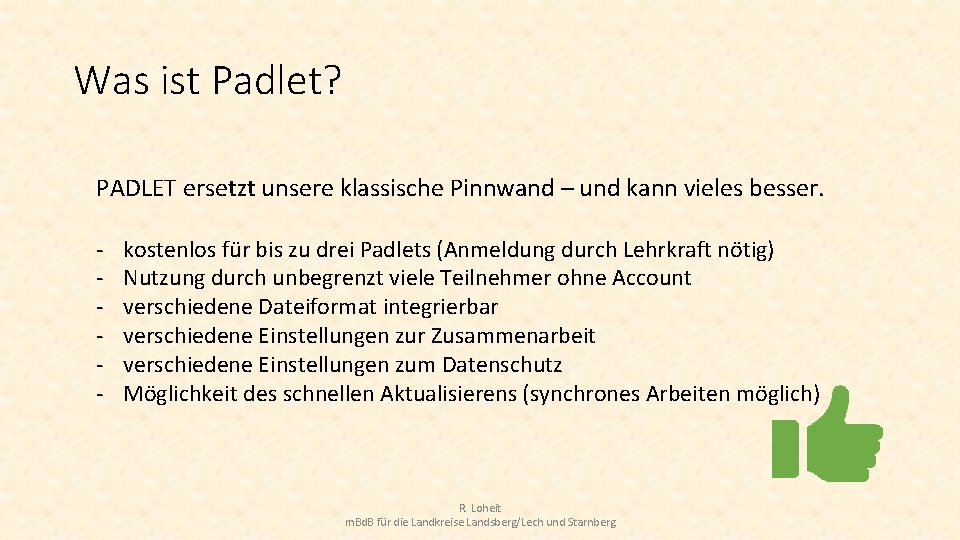 Was ist Padlet?

PADLET ersetzt unsere klassische Pinnwand – und kann vieles besser.

- kostenlos für bis zu drei Padlets (Anmeldung durch Lehrkraft nötig)
- Nutzung durch unbegrenzt viele Teilnehmer ohne Account
- verschiedene Dateiformat integrierbar
- verschiedene Einstellungen zur Zusammenarbeit
- verschiedene Einstellungen zum Datenschutz
- Möglichkeit des schnellen Aktualisierens (synchrones Arbeiten möglich)

R. Loheit
m.Bd.B für die Landkreise Landsberg/Lech und Starnberg